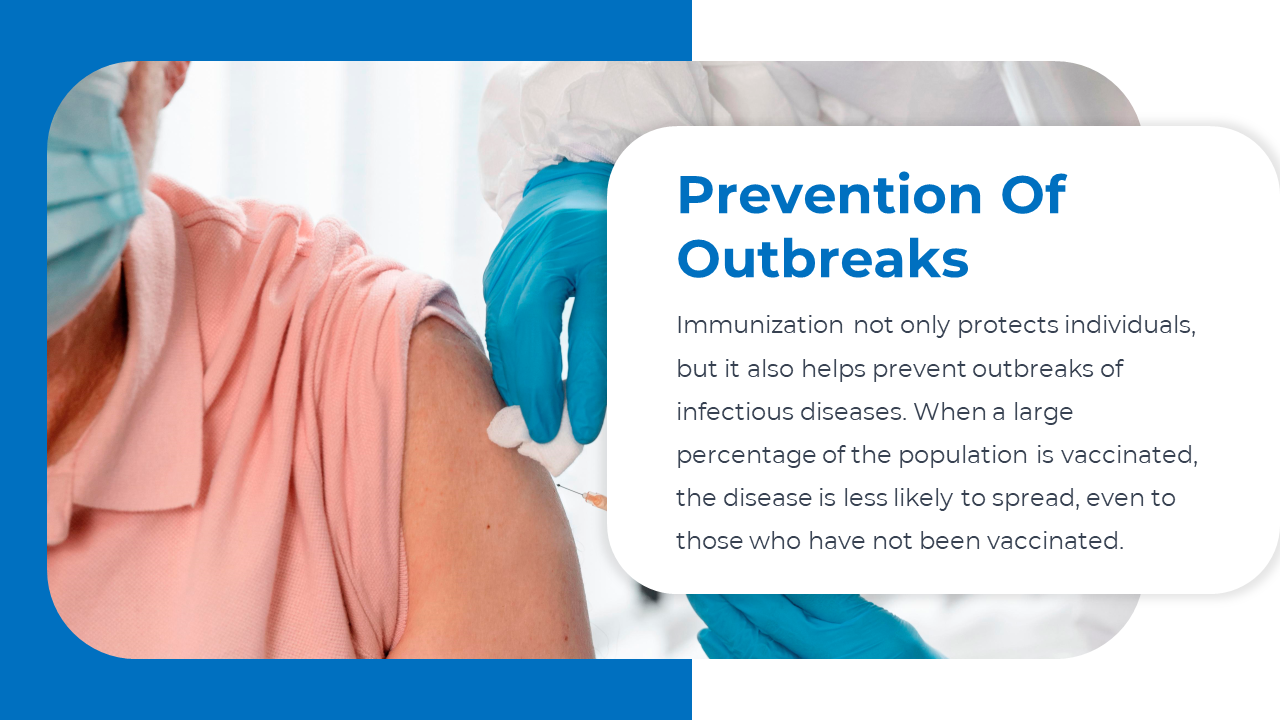 Prevention Of Outbreaks

Immunization not only protects individuals, but it also helps prevent outbreaks of infectious diseases. When a large percentage of the population is vaccinated, the disease is less likely to spread, even to those who have not been vaccinated.